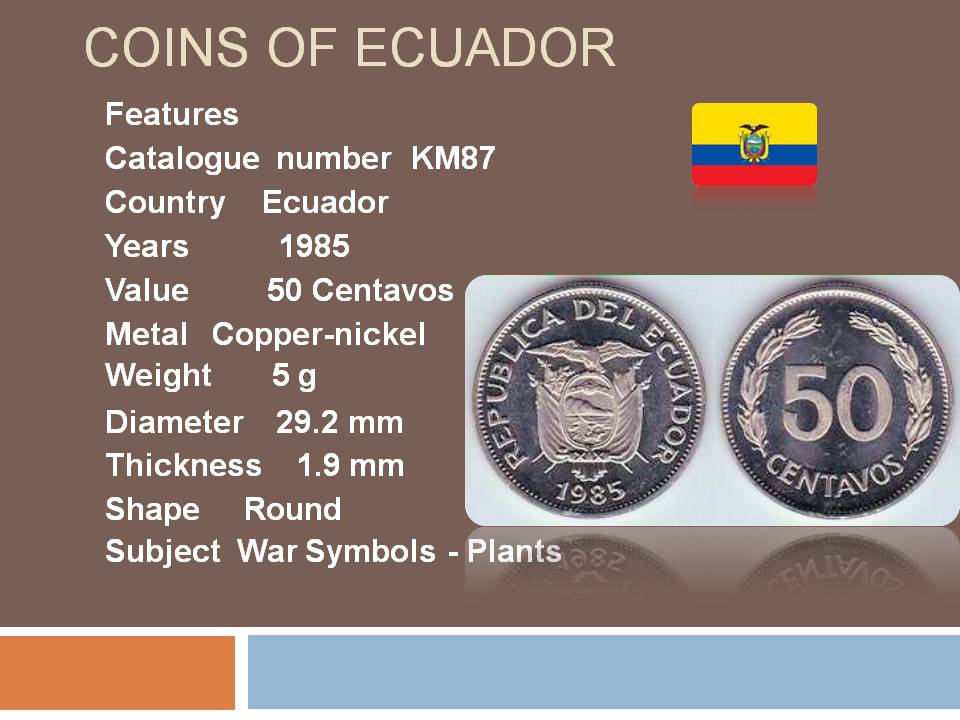 COINS OF ECUADOR

Features
Catalogue number KM87
Country Ecuador
Years 1985
Value 50 Centavos
Metal Copper-nickel
Weight 5 g
Diameter 29.2 mm
Thickness 1.9 mm
Shape Round
Subject War Symbols - Plants

REPUBLICA DEL ECUADOR
1985

50
CENTAVOS